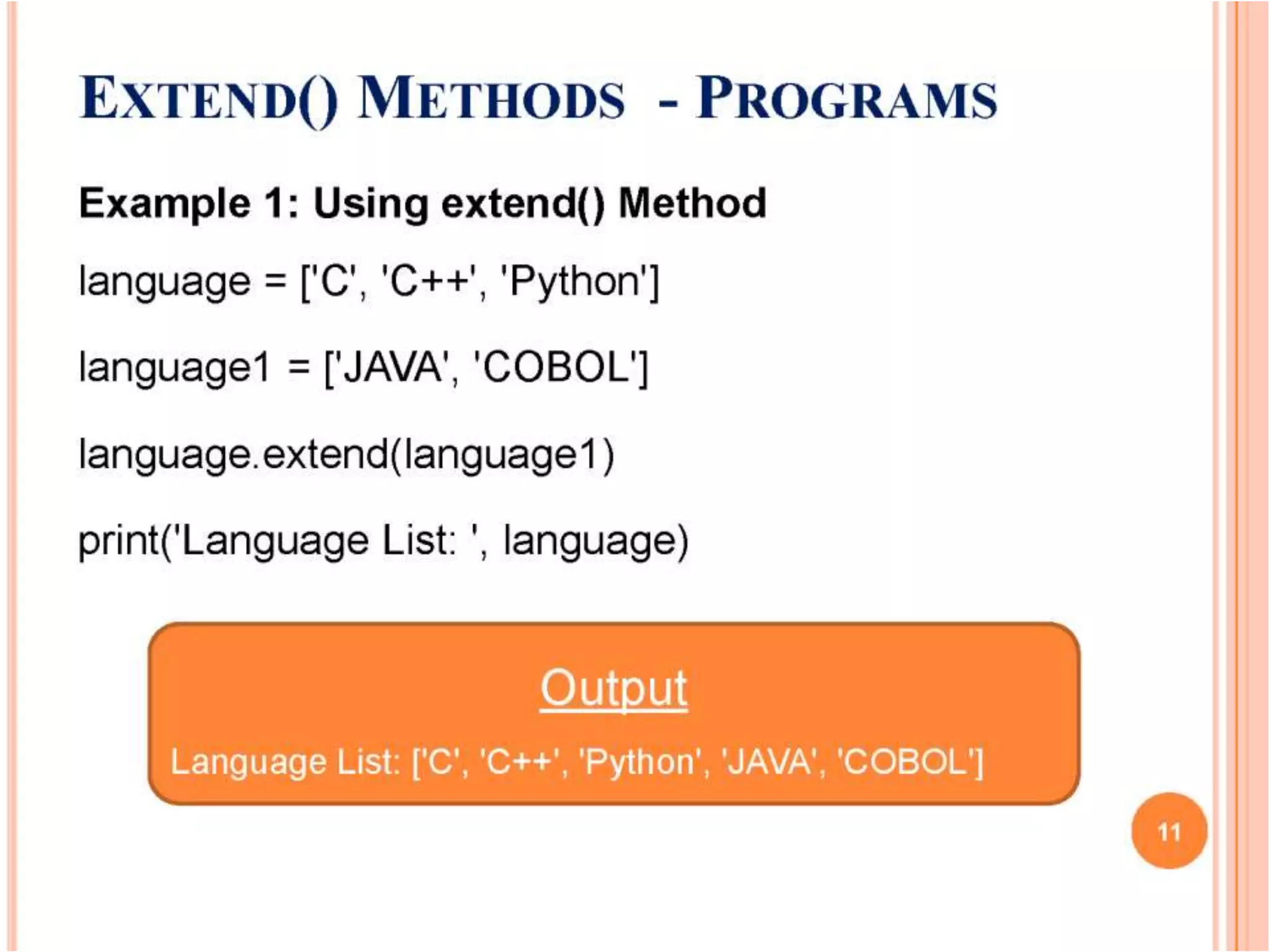 EXTEND() METHODS - PROGRAMS

Example 1: Using extend() Method

language = ['C', 'C++', 'Python']

language1 = ['JAVA', 'COBOL']

language.extend(language1)

print('Language List: ', language)

Output

Language List: ['C', 'C++', 'Python', 'JAVA', 'COBOL']

11